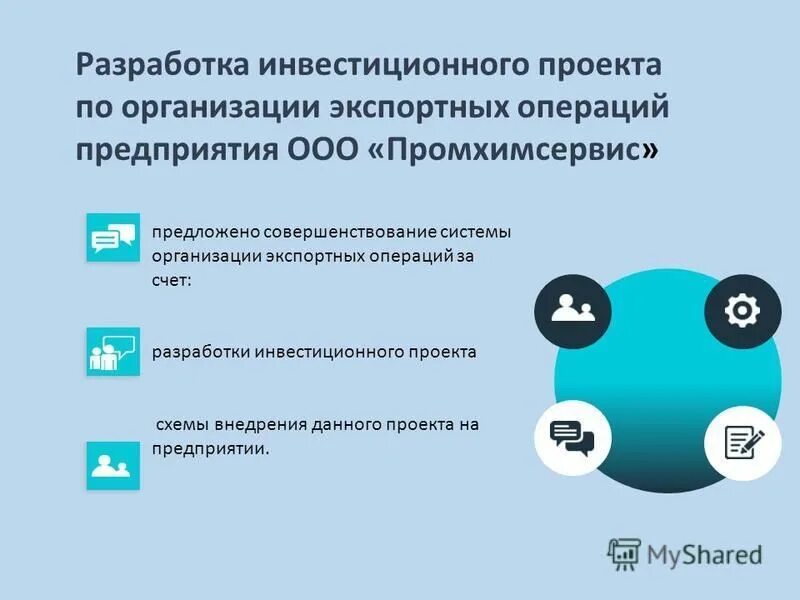 Разработка инвестиционного проекта по организации экспортных операций предприятия ООО «Промхимсервис»

предложено совершенствование системы организации экспортных операций за счет:

разработки инвестиционного проекта

схемы внедрения данного проекта на предприятии.

MyShared